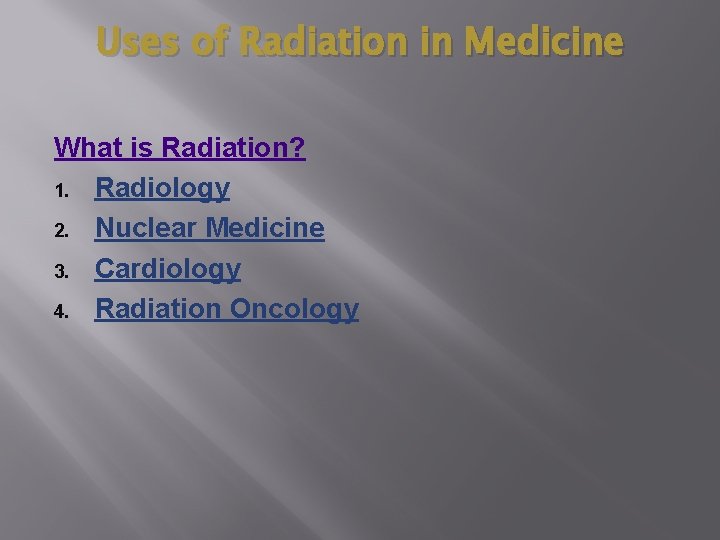 Uses of Radiation in Medicine

What is Radiation?

1. Radiology
2. Nuclear Medicine
3. Cardiology
4. Radiation Oncology